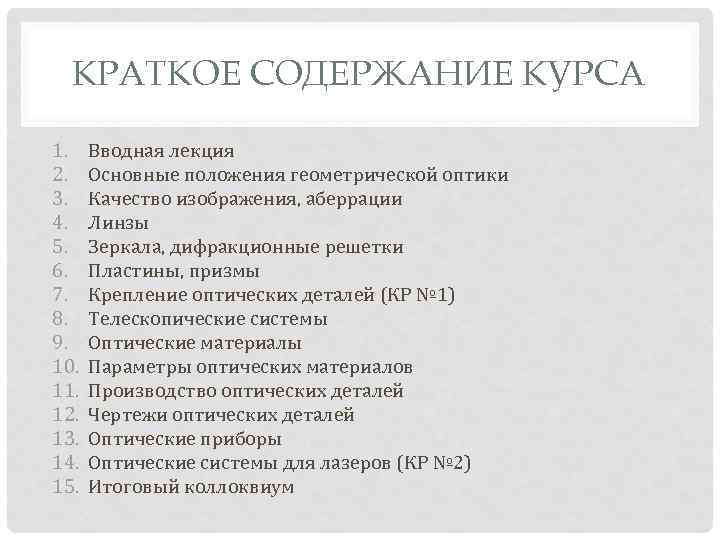 КРАТКОЕ СОДЕРЖАНИЕ КУРСА

1. Вводная лекция
2. Основные положения геометрической оптики
3. Качество изображения, аберрации
4. Линзы
5. Зеркала, дифракционные решетки
6. Пластины, призмы
7. Крепление оптических деталей (КР №1)
8. Телескопические системы
9. Оптические материалы
10. Параметры оптических материалов
11. Производство оптических деталей
12. Чертежи оптических деталей
13. Оптические приборы
14. Оптические системы для лазеров (КР №2)
15. Итоговый коллоквиум